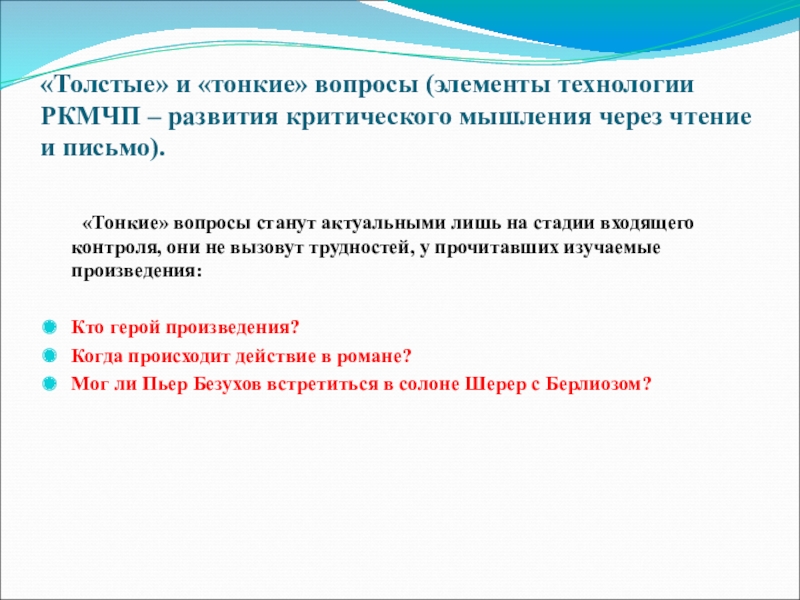 «Толстые» и «тонкие» вопросы (элементы технологии РКМЧП – развития критического мышления через чтение и письмо).

«Тонкие» вопросы станут актуальными лишь на стадии входящего контроля, они не вызовут трудностей, у прочитавших изучаемые произведения:

Кто герой произведения?
Когда происходит действие в романе?
Мог ли Пьер Безухов встретиться в солоне Шерер с Берлиозом?